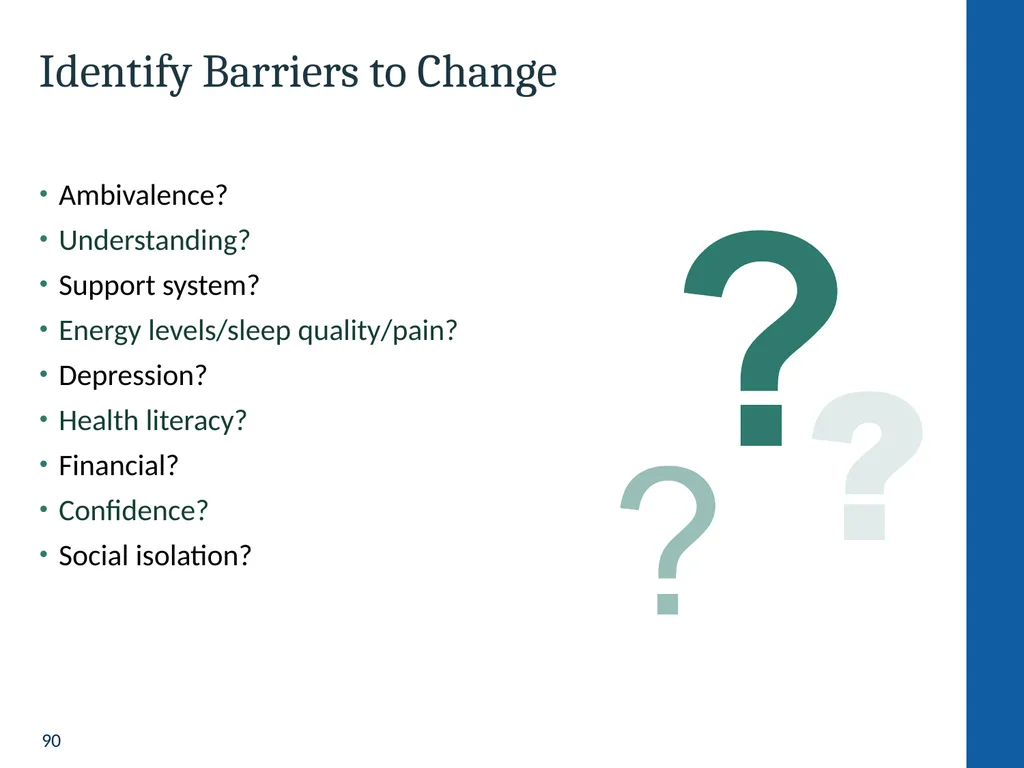 Identify Barriers to Change

• Ambivalence?
• Understanding?
• Support system?
• Energy levels/sleep quality/pain?
• Depression?
• Health literacy?
• Financial?
• Confidence?
• Social isolation?

90